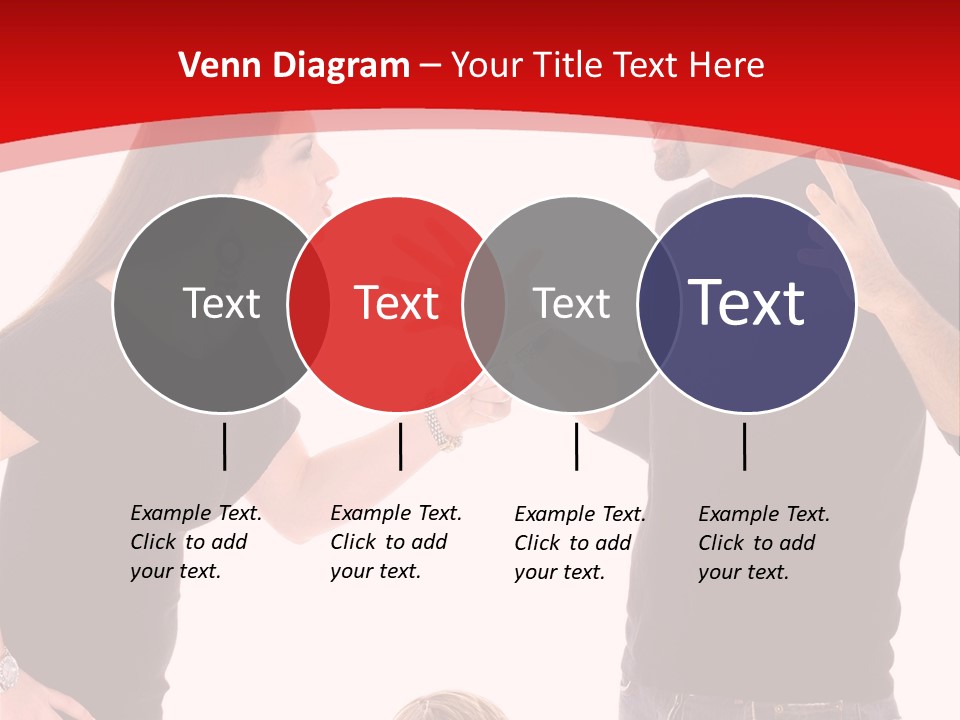 Venn Diagram – Your Title Text Here

Text

Text

Text

Text

Example Text. Click to add your text.

Example Text. Click to add your text.

Example Text. Click to add your text.

Example Text. Click to add your text.